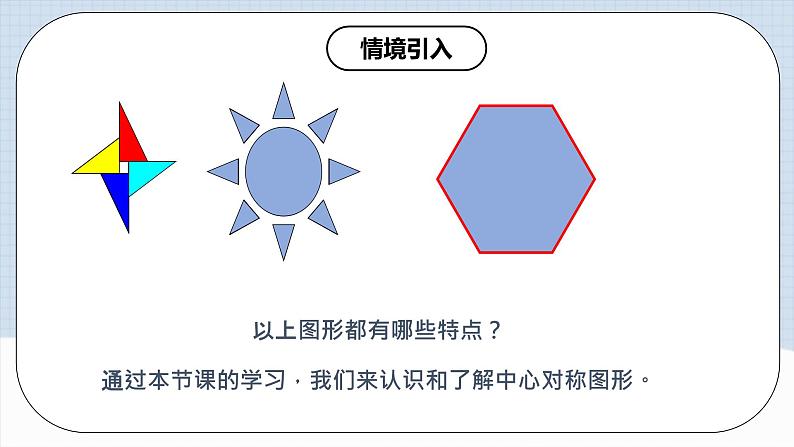 情境引入

以上图形都有哪些特点？

通过本节课的学习，我们来认识和了解中心对称图形。